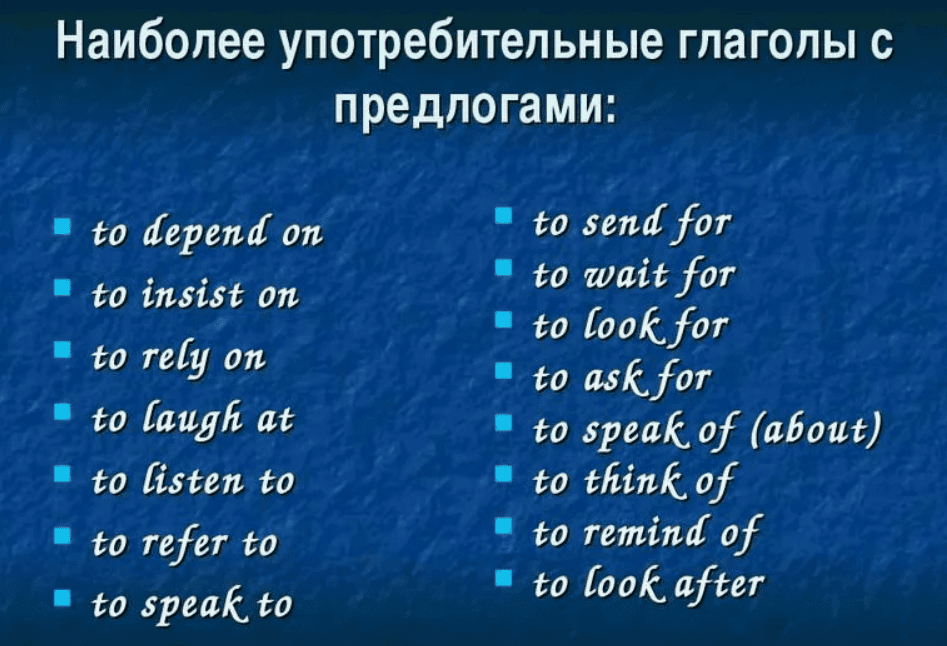 Наиболее употребительные глаголы с предлогами:

- to depend on
- to insist on
- to rely on
- to laugh at
- to listen to
- to refer to
- to speak to

- to send for
- to wait for
- to look for
- to ask for
- to speak of (about)
- to think of
- to remind of
- to look after